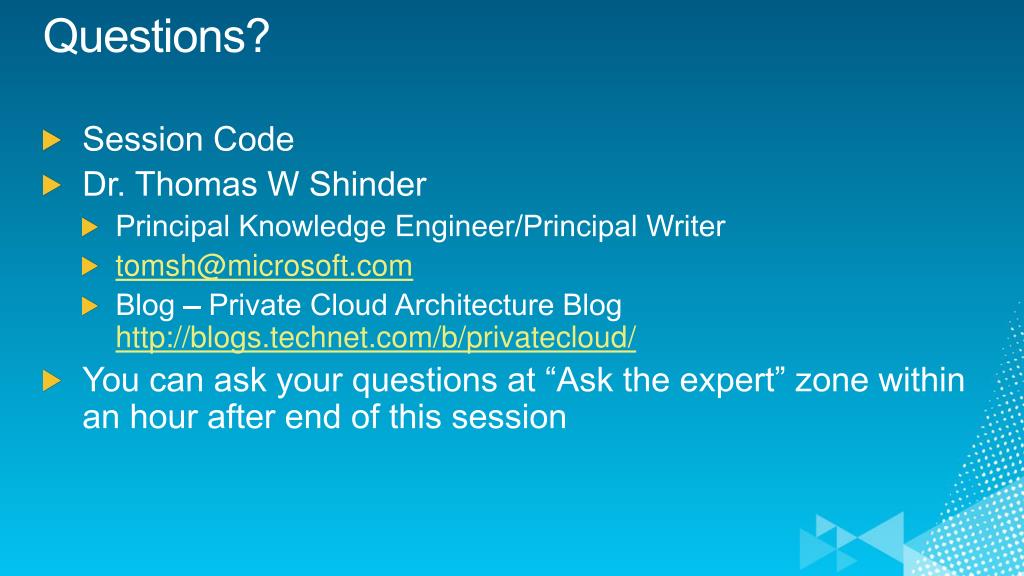 Questions?

Session Code

Dr. Thomas W Shinder

Principal Knowledge Engineer/Principal Writer

tomsh@microsoft.com

Blog – Private Cloud Architecture Blog http://blogs.technet.com/b/privatecloud/

You can ask your questions at “Ask the expert” zone within an hour after end of this session